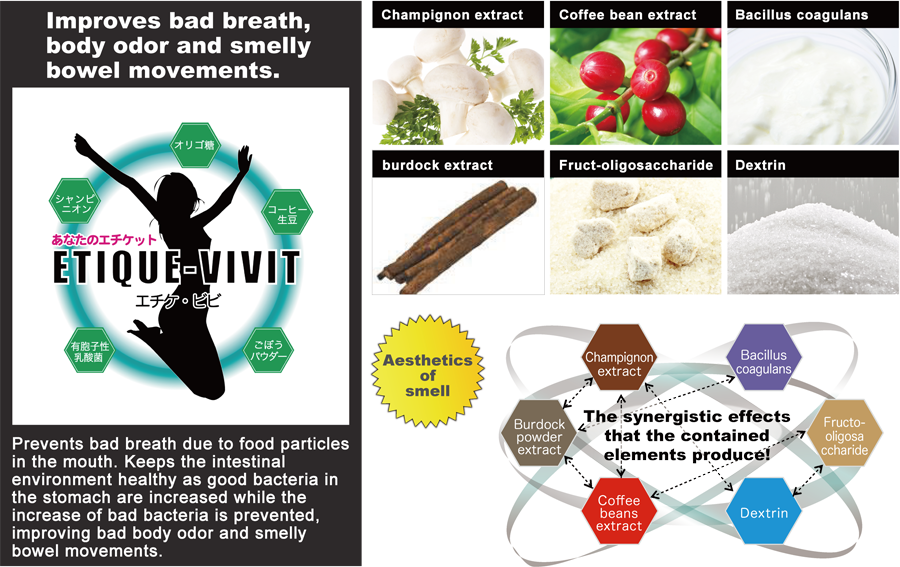 Improves bad breath, body odor and smelly bowel movements.

オリゴ糖

シャンピニオン

コーヒー生豆

あなたのエチケット

ETIQUE-VIVIT

エチケ・ビビ

有胞子性乳酸菌

ごぼうパウダー

Prevents bad breath due to food particles in the mouth. Keeps the intestinal environment healthy as good bacteria in the stomach are increased while the increase of bad bacteria is prevented, improving bad body odor and smelly bowel movements.

Champignon extract

Coffee bean extract

Bacillus coagulans

burdock extract

Fruct-oligosaccharide

Dextrin

Aesthetics of smell

Champignon extract

Bacillus coagulans

Burdock powder extract

The synergistic effects that the contained elements produce!

Fructo-oligosa ccharide

Coffee beans extract

Dextrin